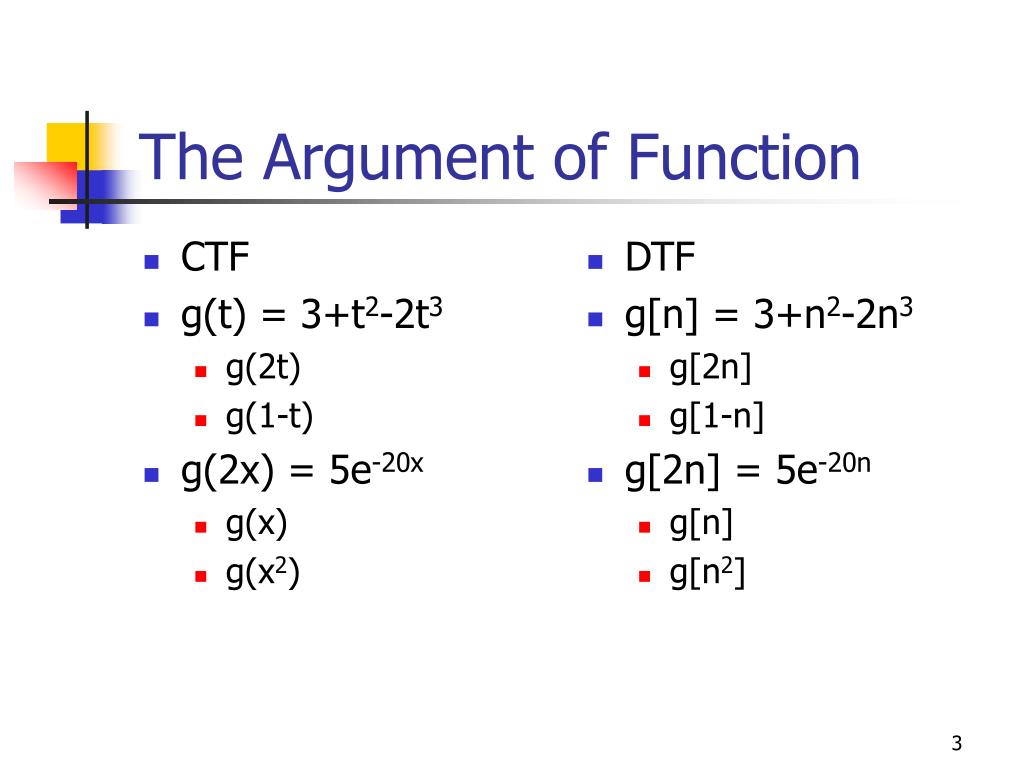 The Argument of Function

- CTF
- $g(t) = 3+t^2-2t^3$
  - $g(2t)$
  - $g(1-t)$
- $g(2x) = 5e^{-20x}$
  - $g(x)$
  - $g(x^2)$

- DTF
- $g[n] = 3+n^2-2n^3$
  - $g[2n]$
  - $g[1-n]$
- $g[2n] = 5e^{-20n}$
  - $g[n]$
  - $g[n^2]$

3